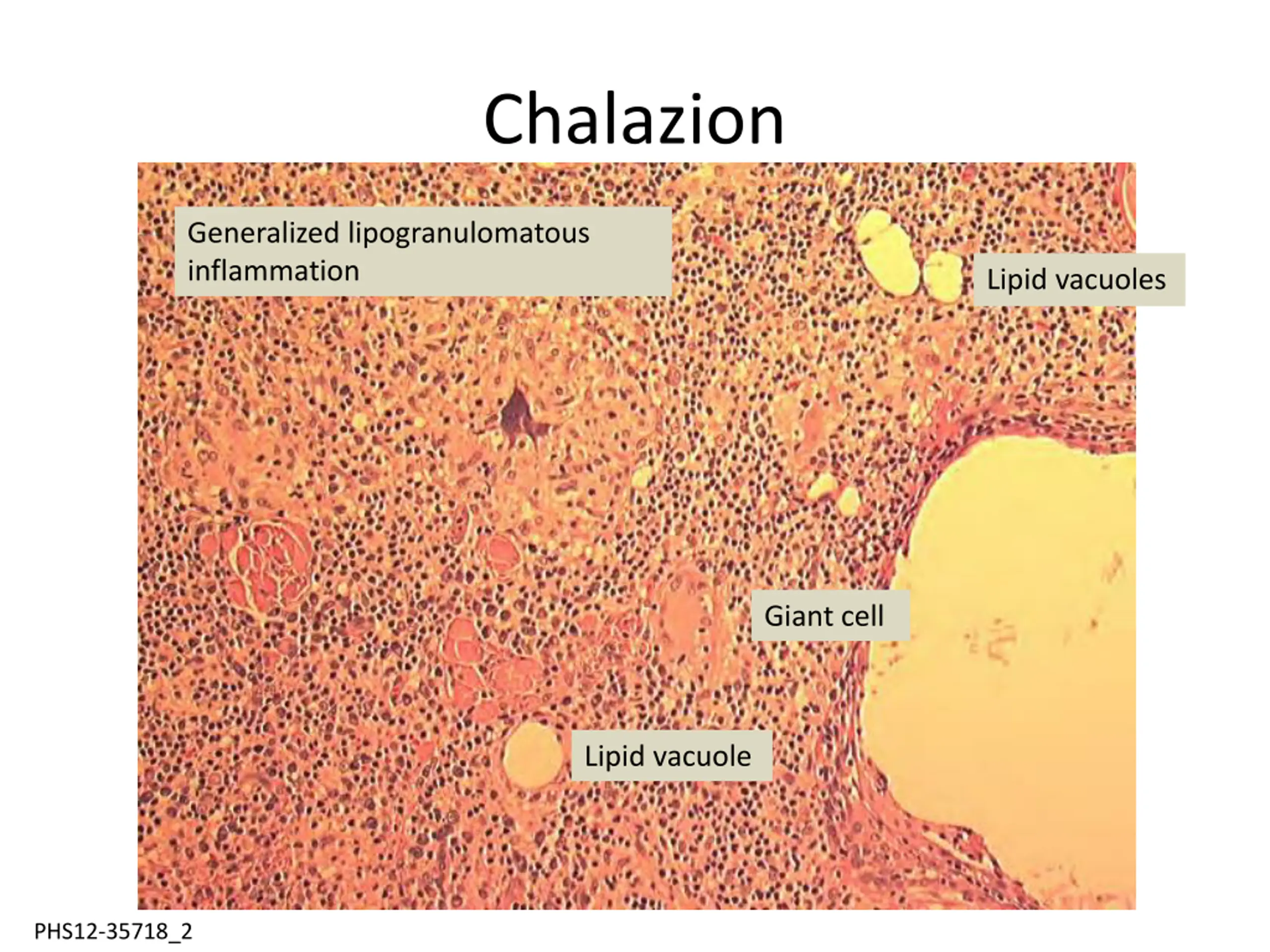 Chalazion

Generalized lipogranulomatous inflammation

Lipid vacuoles

Giant cell

Lipid vacuole

PHS12-35718_2